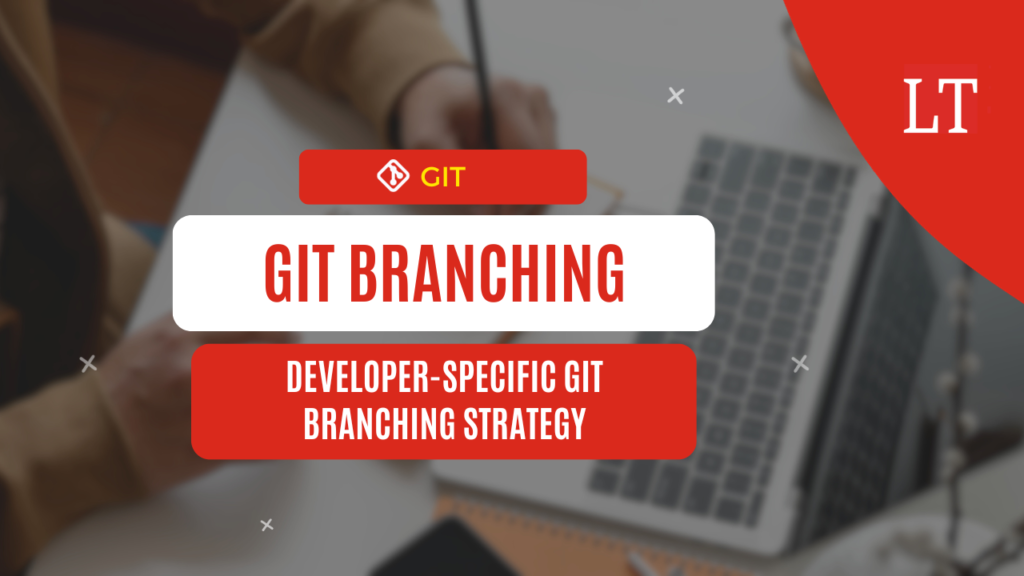 LT

GIT

GIT BRANCHING

DEVELOPER-SPECIFIC GIT BRANCHING STRATEGY